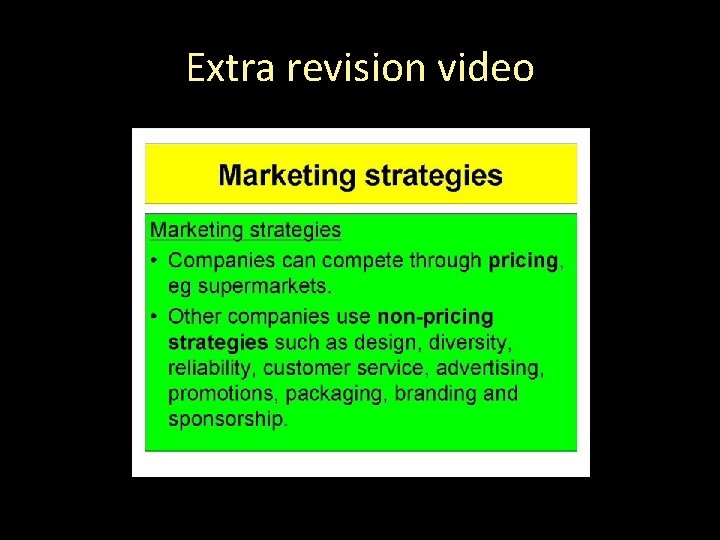 Extra revision video

Marketing strategies

Marketing strategies

• Companies can compete through pricing, eg supermarkets.

• Other companies use non-pricing strategies such as design, diversity, reliability, customer service, advertising, promotions, packaging, branding and sponsorship.